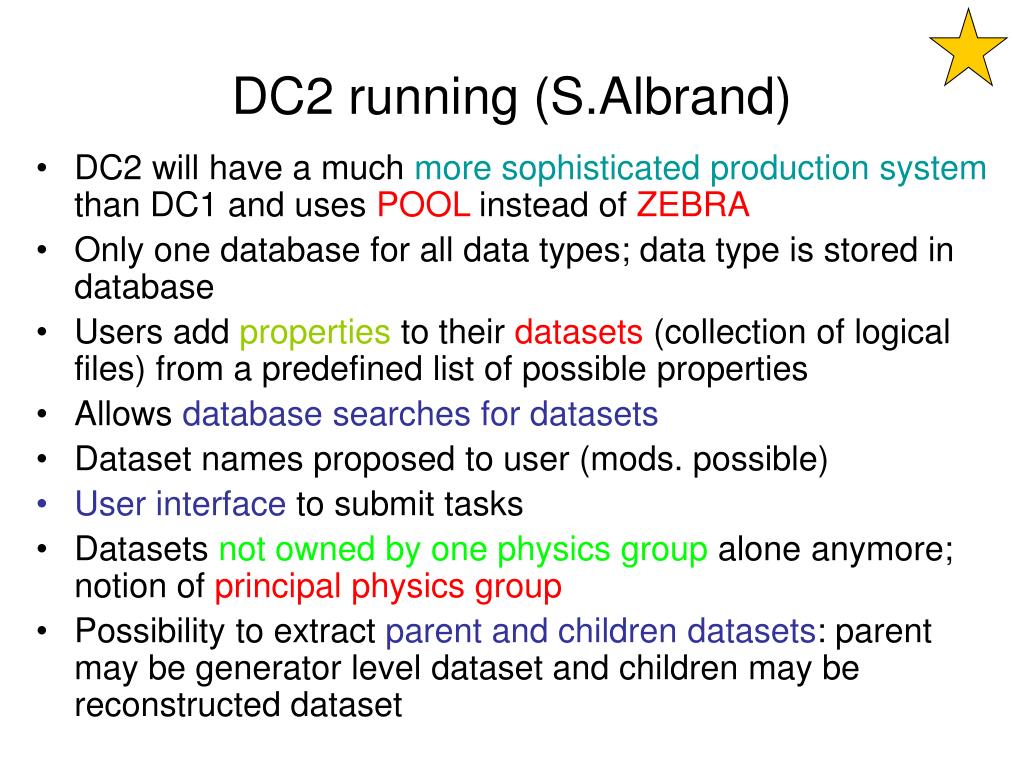 DC2 running (S.Albrand)

• DC2 will have a much more sophisticated production system than DC1 and uses POOL instead of ZEBRA
• Only one database for all data types; data type is stored in database
• Users add properties to their datasets (collection of logical files) from a predefined list of possible properties
• Allows database searches for datasets
• Dataset names proposed to user (mods. possible)
• User interface to submit tasks
• Datasets not owned by one physics group alone anymore; notion of principal physics group
• Possibility to extract parent and children datasets: parent may be generator level dataset and children may be reconstructed dataset